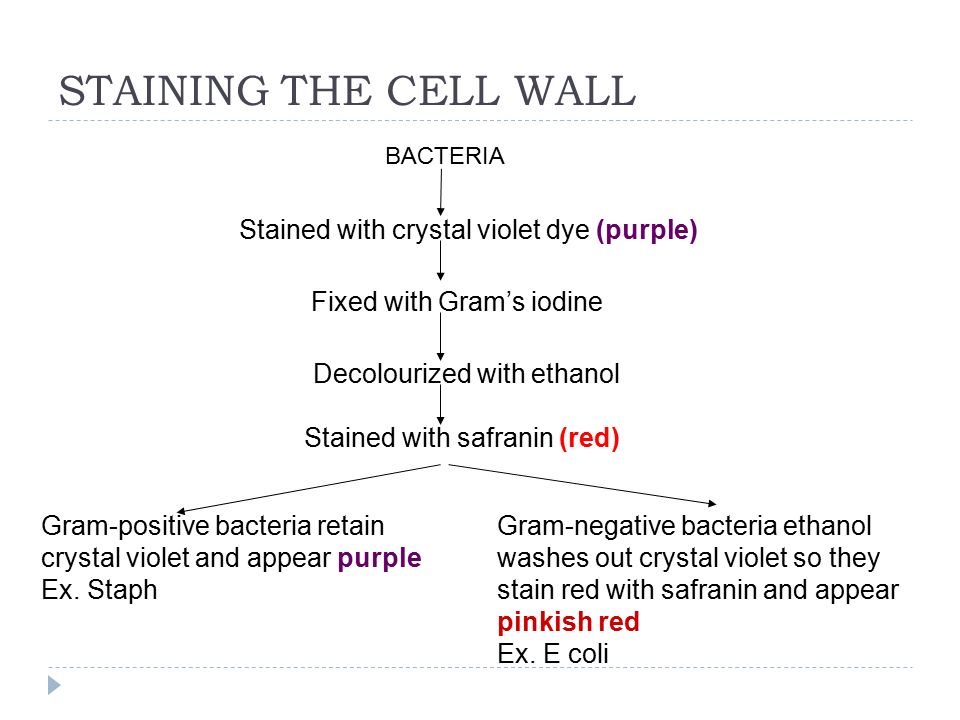 STAINING THE CELL WALL

BACTERIA

Stained with crystal violet dye (purple)

Fixed with Gram's iodine

Decolourized with ethanol

Stained with safranin (red)

Gram-positive bacteria retain crystal violet and appear purple
Ex. Staph

Gram-negative bacteria ethanol washes out crystal violet so they stain red with safranin and appear pinkish red
Ex. E coli